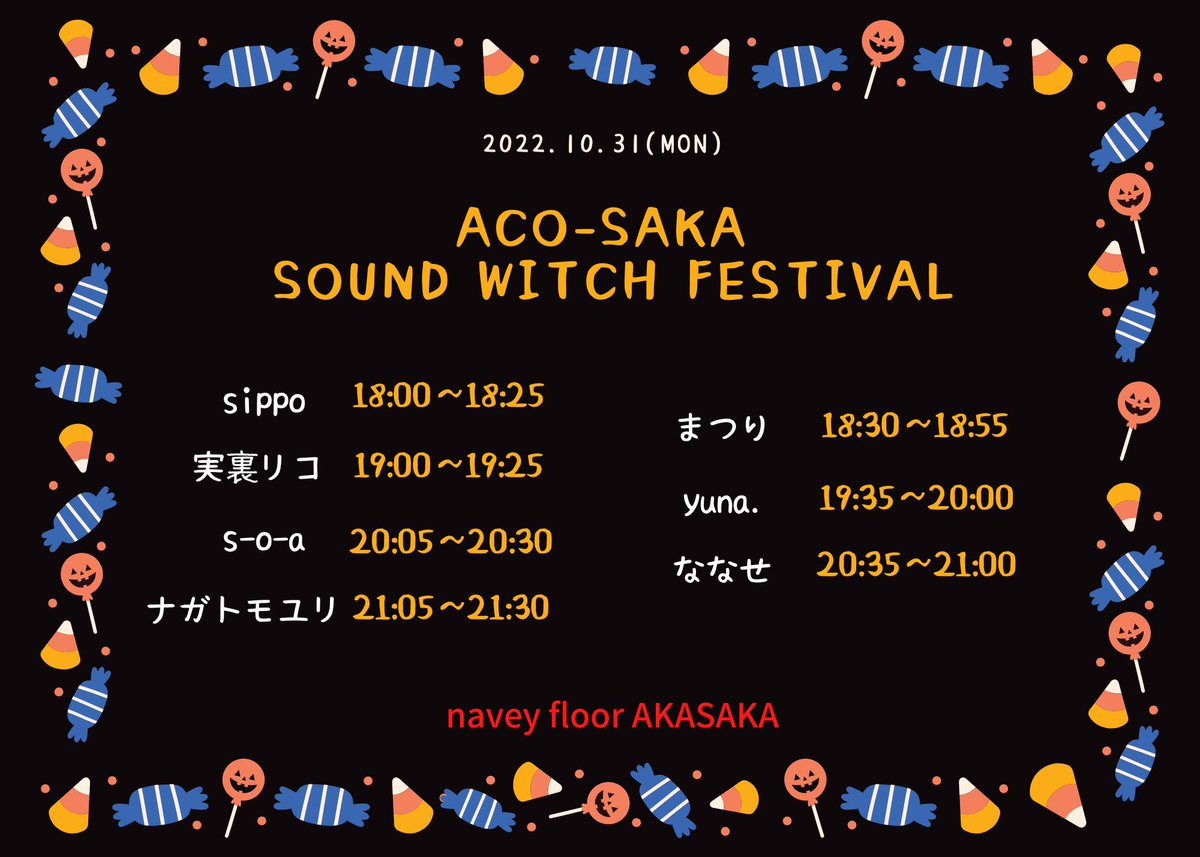 2022.10.31(MON)

ACO-SAKA
SOUND WITCH FESTIVAL

sippo 18:00～18:25

実裏リコ 19:00～19:25

s-o-a 20:05～20:30

ナガトモユリ 21:05～21:30

まつり 18:30～18:55

yuna. 19:35～20:00

ななせ 20:35～21:00

navey floor AKASAKA